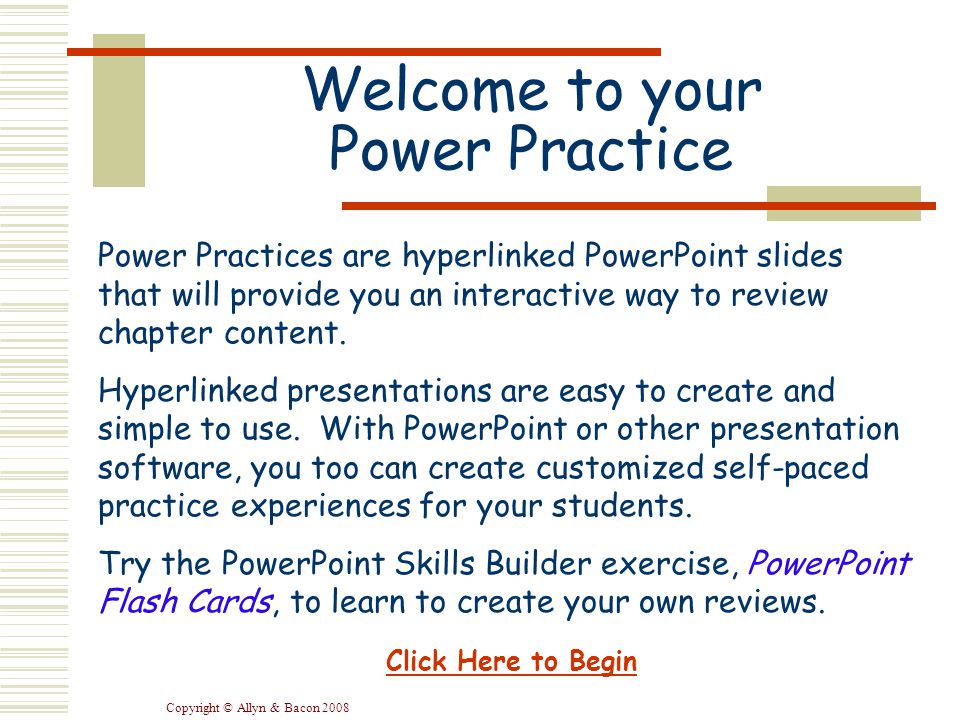 Welcome to your Power Practice

Power Practices are hyperlinked PowerPoint slides that will provide you an interactive way to review chapter content.

Hyperlinked presentations are easy to create and simple to use. With PowerPoint or other presentation software, you too can create customized self-paced practice experiences for your students.

Try the PowerPoint Skills Builder exercise, PowerPoint Flash Cards, to learn to create your own reviews.

Click Here to Begin

Copyright © Allyn & Bacon 2008